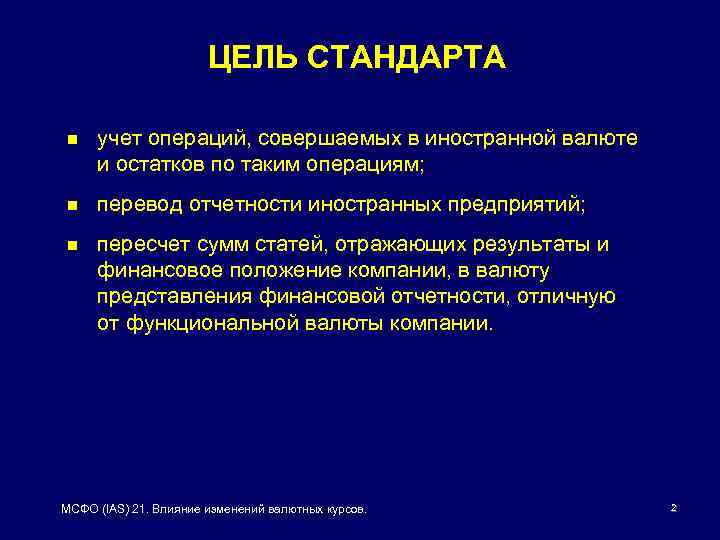 ЦЕЛЬ СТАНДАРТА

- учет операций, совершаемых в иностранной валюте и остатков по таким операциям;
- перевод отчетности иностранных предприятий;
- пересчет сумм статей, отражающих результаты и финансовое положение компании, в валюту представления финансовой отчетности, отличную от функциональной валюты компании.

МСФО (IAS) 21. Влияние изменений валютных курсов.

2